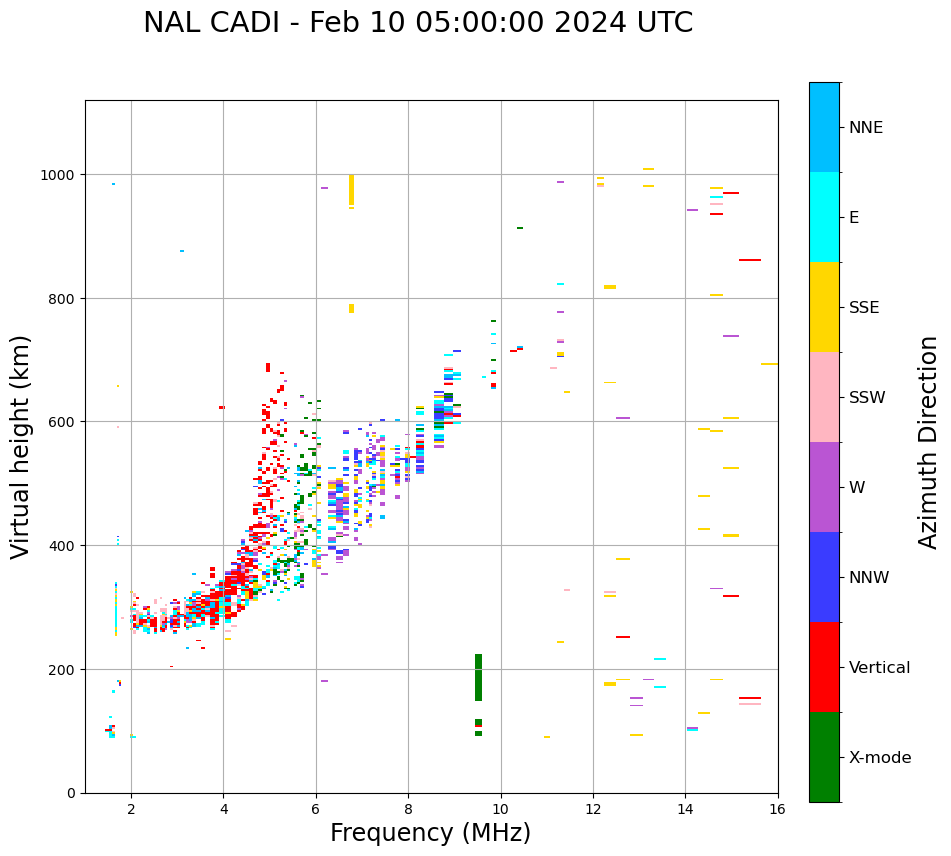 NAL CADI - Feb 10 05:00:00 2024 UTC

Virtual height (km)

1000
800
600
400
200
0

2
4
6
8
10
12
14
16

Frequency (MHz)

NNE
E
SSE
SSW
W
NNW
Vertical
X-mode

Azimuth Direction